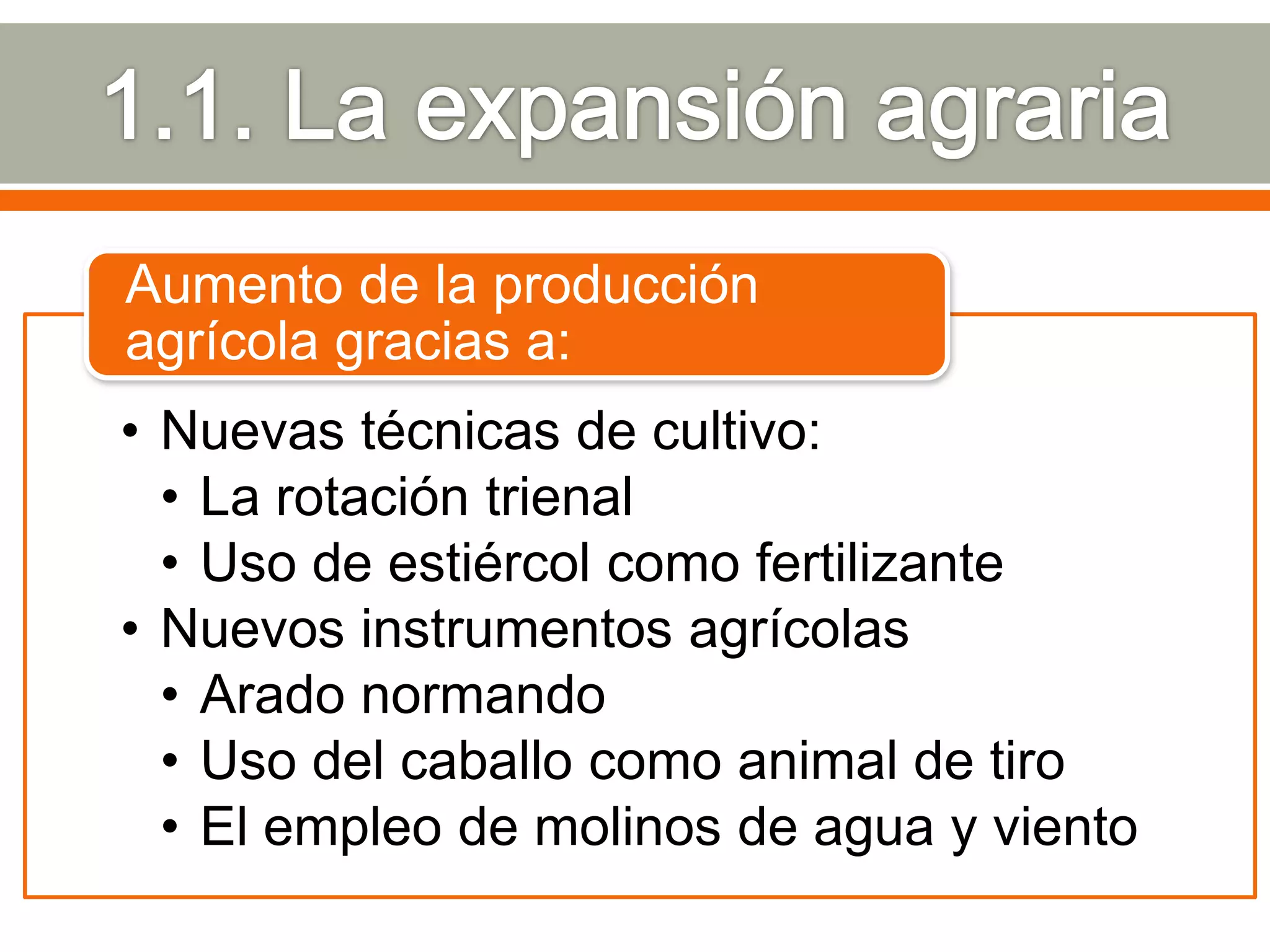 1.1. La expansión agraria

Aumento de la producción agrícola gracias a:

• Nuevas técnicas de cultivo:
  • La rotación trienal
  • Uso de estiércol como fertilizante
• Nuevos instrumentos agrícolas
  • Arado normando
  • Uso del caballo como animal de tiro
  • El empleo de molinos de agua y viento